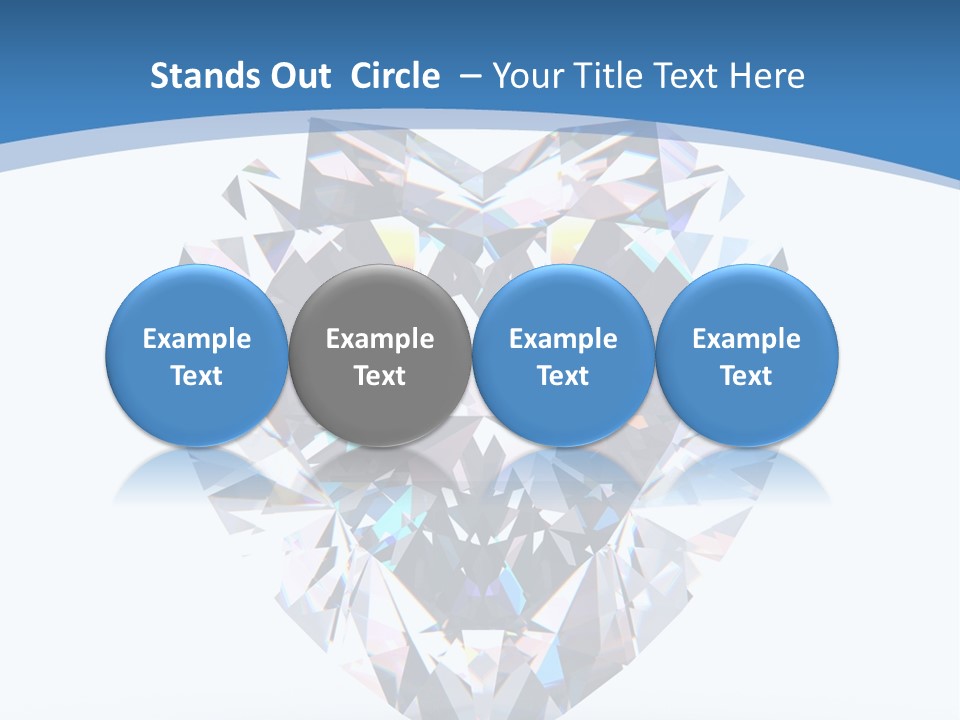 Stands Out Circle – Your Title Text Here

Example Text

Example Text

Example Text

Example Text